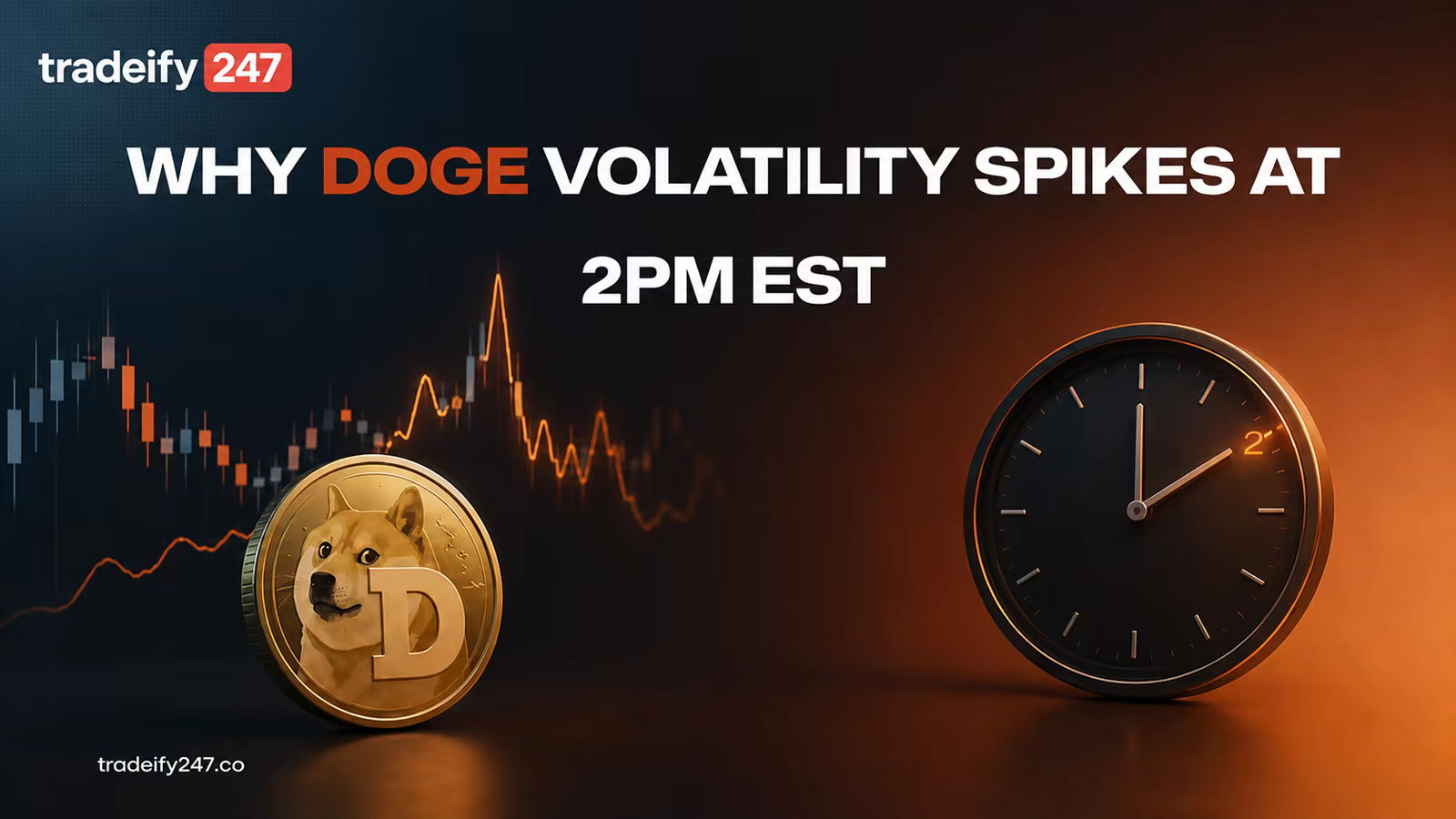 tradeify 247

WHY DOGE VOLATILITY SPIKES AT 2PM EST

D

2

tradeify247.co